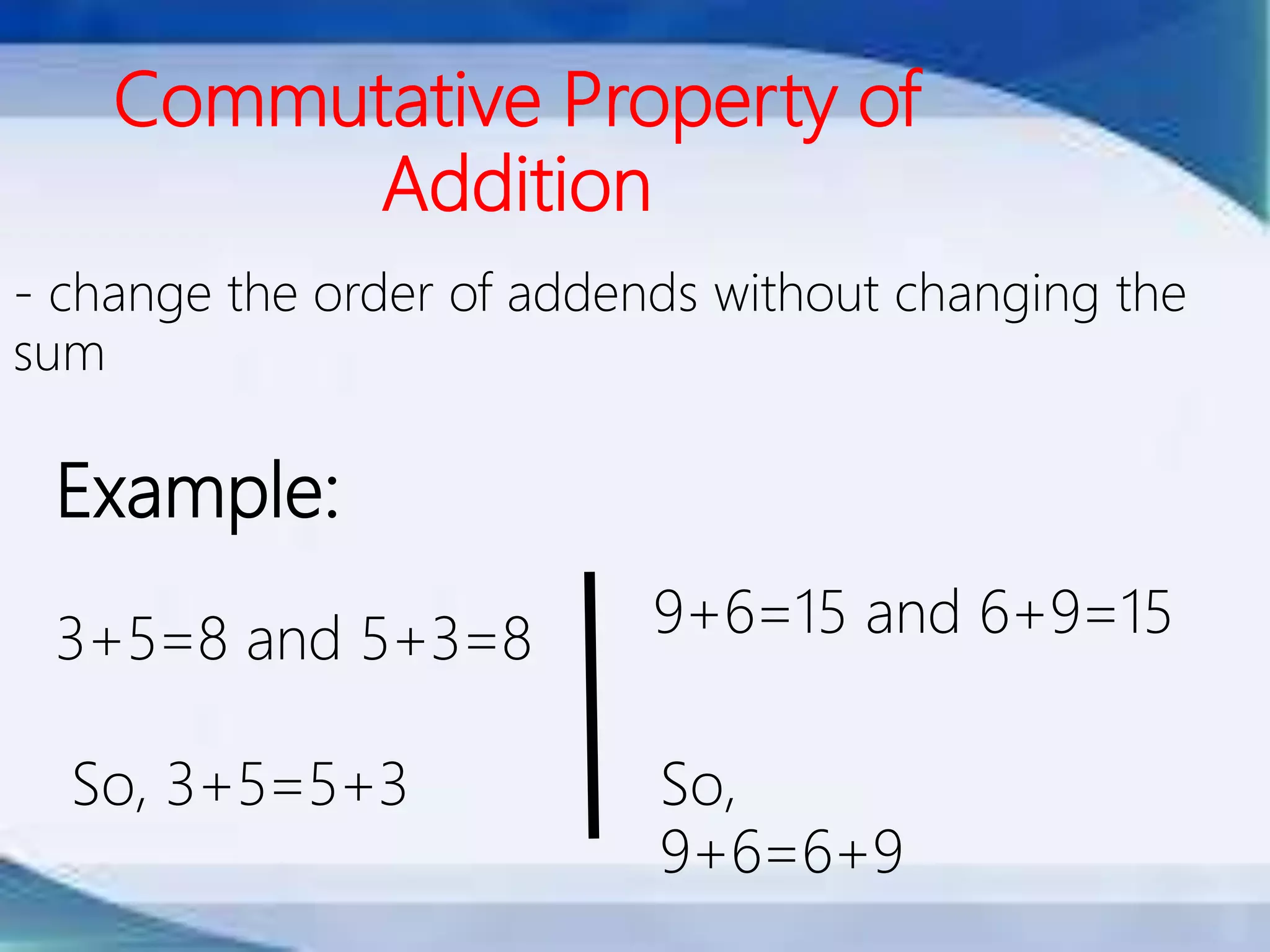 Commutative Property of Addition

- change the order of addends without changing the sum

Example:

$3+5=8$ and $5+3=8$

So, $3+5=5+3$

$9+6=15$ and $6+9=15$

So, $9+6=6+9$